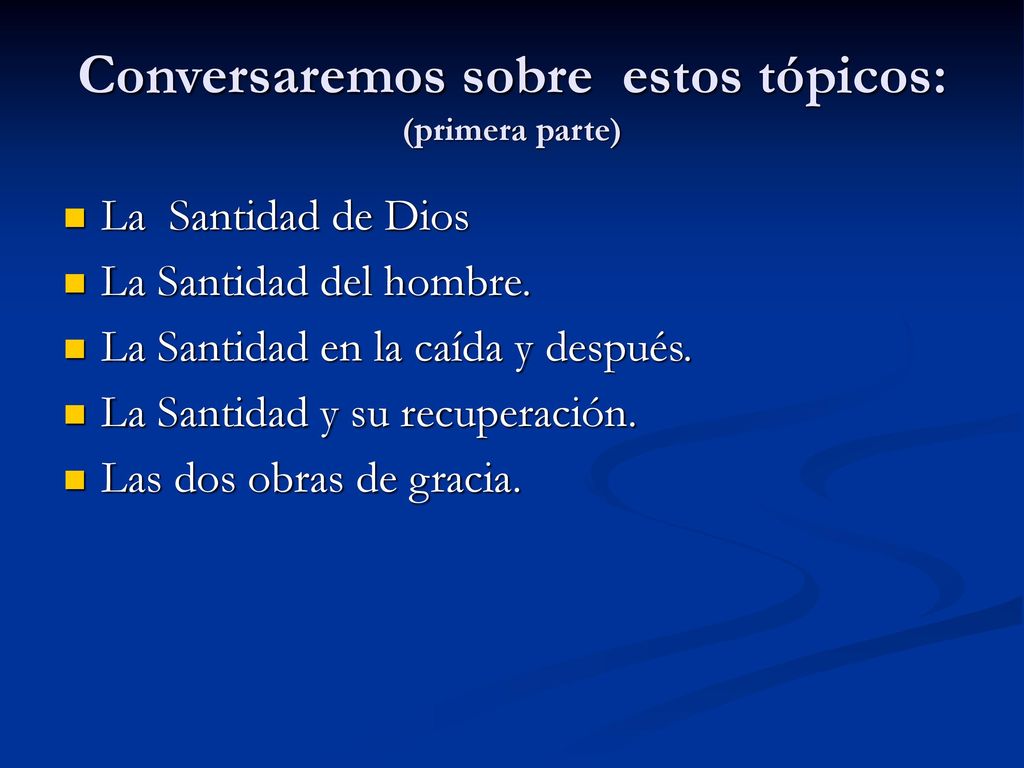 Conversaremos sobre estos tópicos:
(primera parte)

- La Santidad de Dios
- La Santidad del hombre.
- La Santidad en la caída y después.
- La Santidad y su recuperación.
- Las dos obras de gracia.